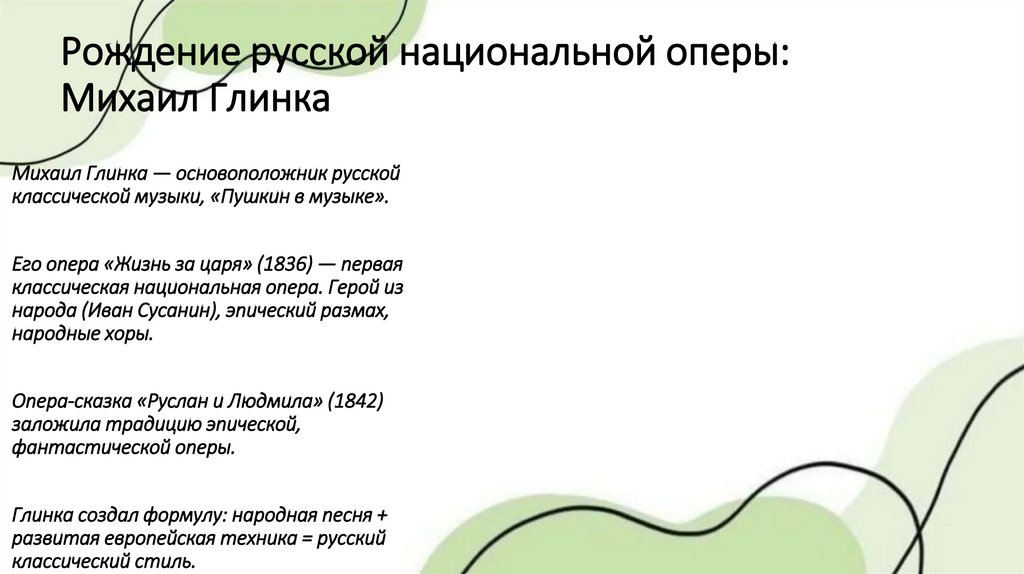 Рождение русской национальной оперы: Михаил Глинка

Михаил Глинка — основоположник русской классической музыки, «Пушкин в музыке».

Его опера «Жизнь за царя» (1836) — первая классическая национальная опера. Герой из народа (Иван Сусанин), эпический размах, народные хоры.

Опера-сказка «Руслан и Людмила» (1842) заложила традицию эпической, фантастической оперы.

Глинка создал формулу: народная песня + развитая европейская техника = русский классический стиль.